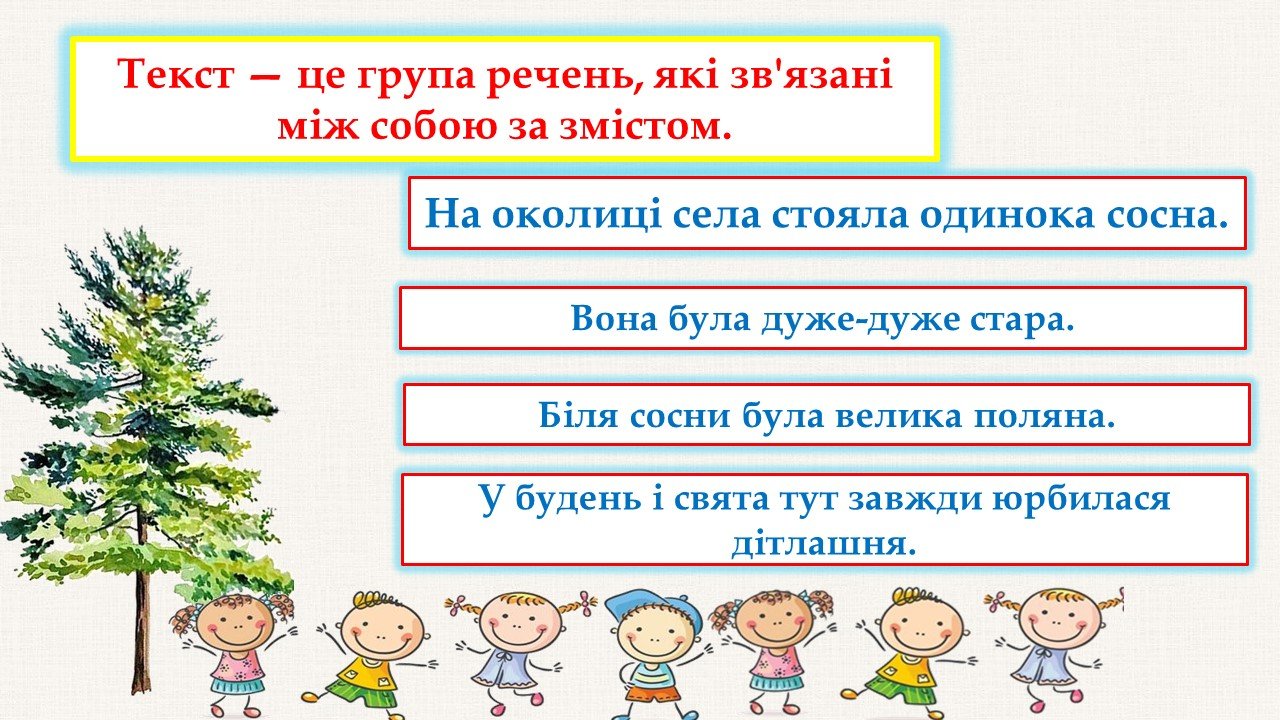 Текст — це група речень, які зв'язані між собою за змістом.

На околиці села стояла одинока сосна.

Вона була дуже-дуже стара.

Біля сосни була велика поляна.

У будень і свята тут завжди юрбилася дітлашня.